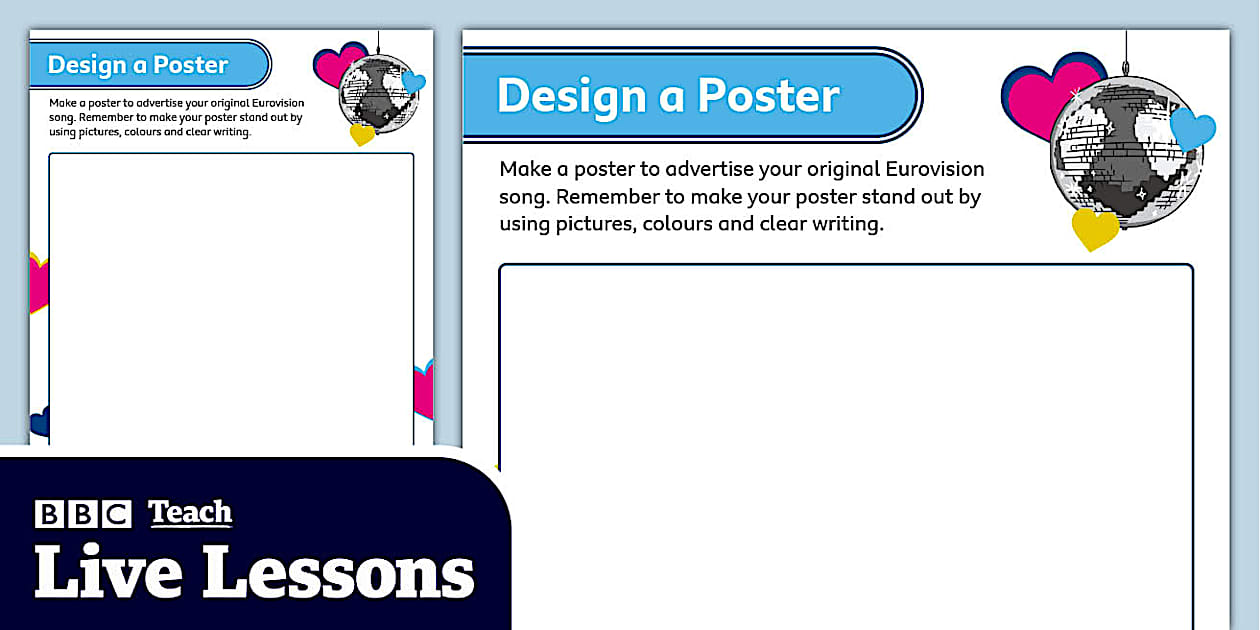 Design a Poster

Make a poster to advertise your original Eurovision song. Remember to make your poster stand out by using pictures, colours and clear writing.

Design a Poster

Make a poster to advertise your original Eurovision song. Remember to make your poster stand out by using pictures, colours and clear writing.

BBC Teach
Live Lessons